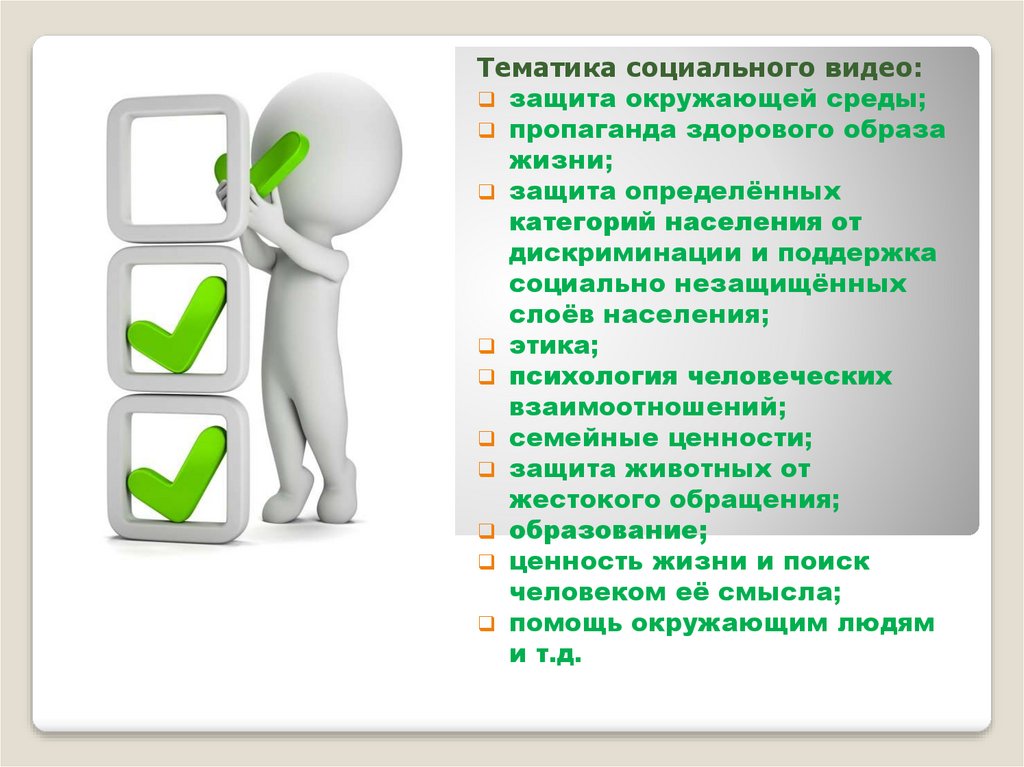 Тематика социального видео:
❑ защита окружающей среды;
❑ пропаганда здорового образа жизни;
❑ защита определённых категорий населения от дискриминации и поддержка социально незащищённых слоёв населения;
❑ этика;
❑ психология человеческих взаимоотношений;
❑ семейные ценности;
❑ защита животных от жестокого обращения;
❑ образование;
❑ ценность жизни и поиск человеком её смысла;
❑ помощь окружающим людям и т.д.